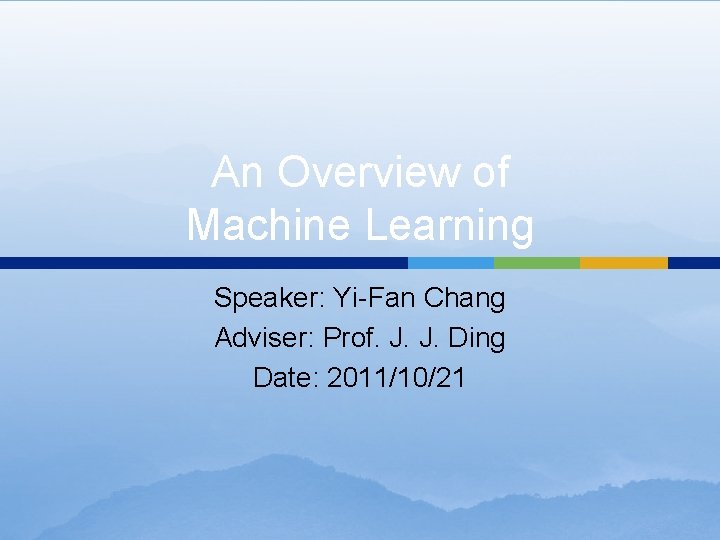 An Overview of Machine Learning

Speaker: Yi-Fan Chang
Adviser: Prof. J. J. Ding
Date: 2011/10/21